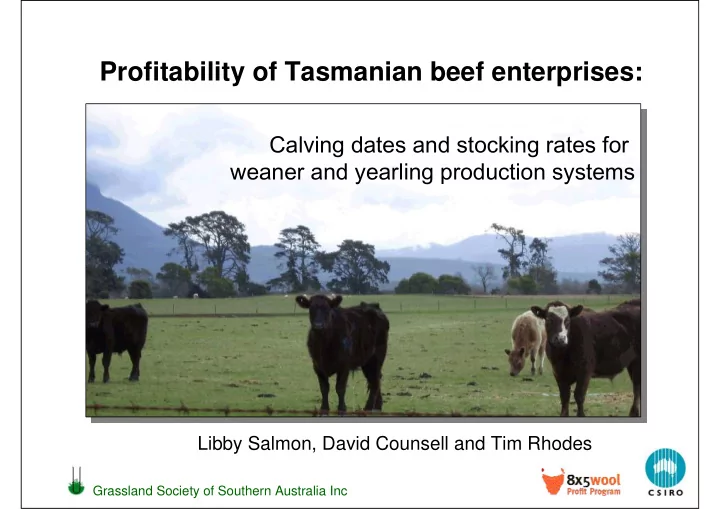 Profitability of Tasmanian beef enterprises:

Calving dates and stocking rates for weaner and yearling production systems

Libby Salmon, David Counsell and Tim Rhodes

Grassland Society of Southern Australia Inc

8x5wool Profit Program

CSIRO